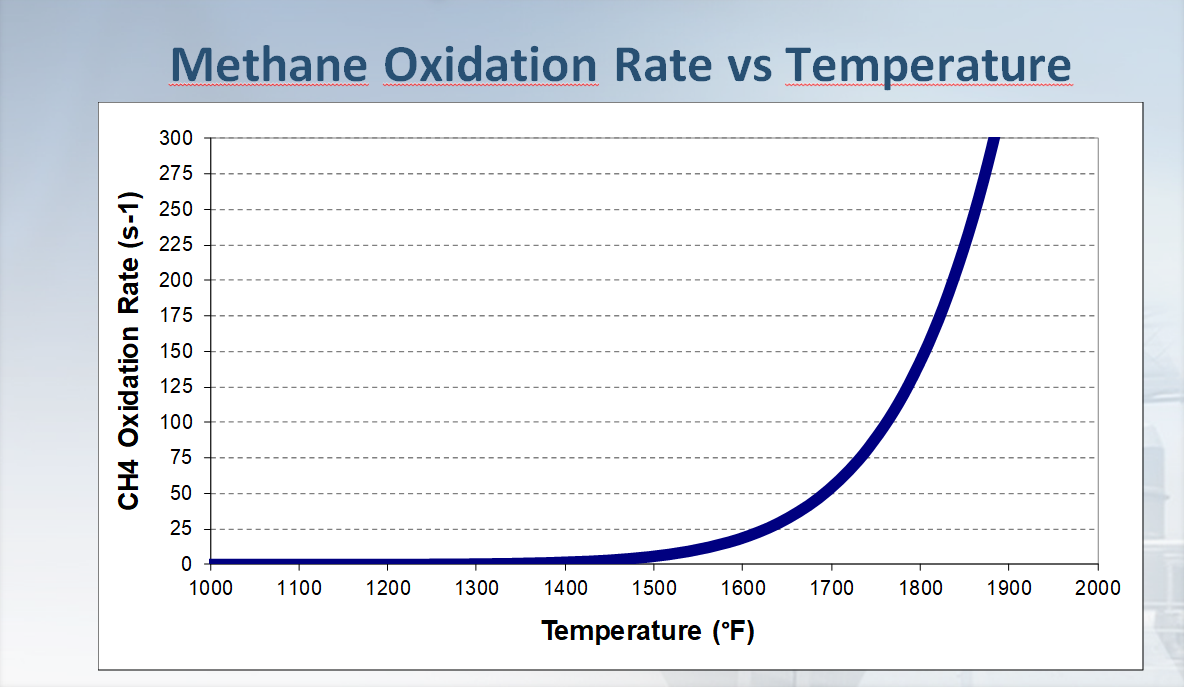 Methane Oxidation Rate vs Temperature

CH4 Oxidation Rate (s-1)

300
275
250
225
200
175
150
125
100
75
50
25
0

1000 1100 1200 1300 1400 1500 1600 1700 1800 1900 2000

Temperature (°F)